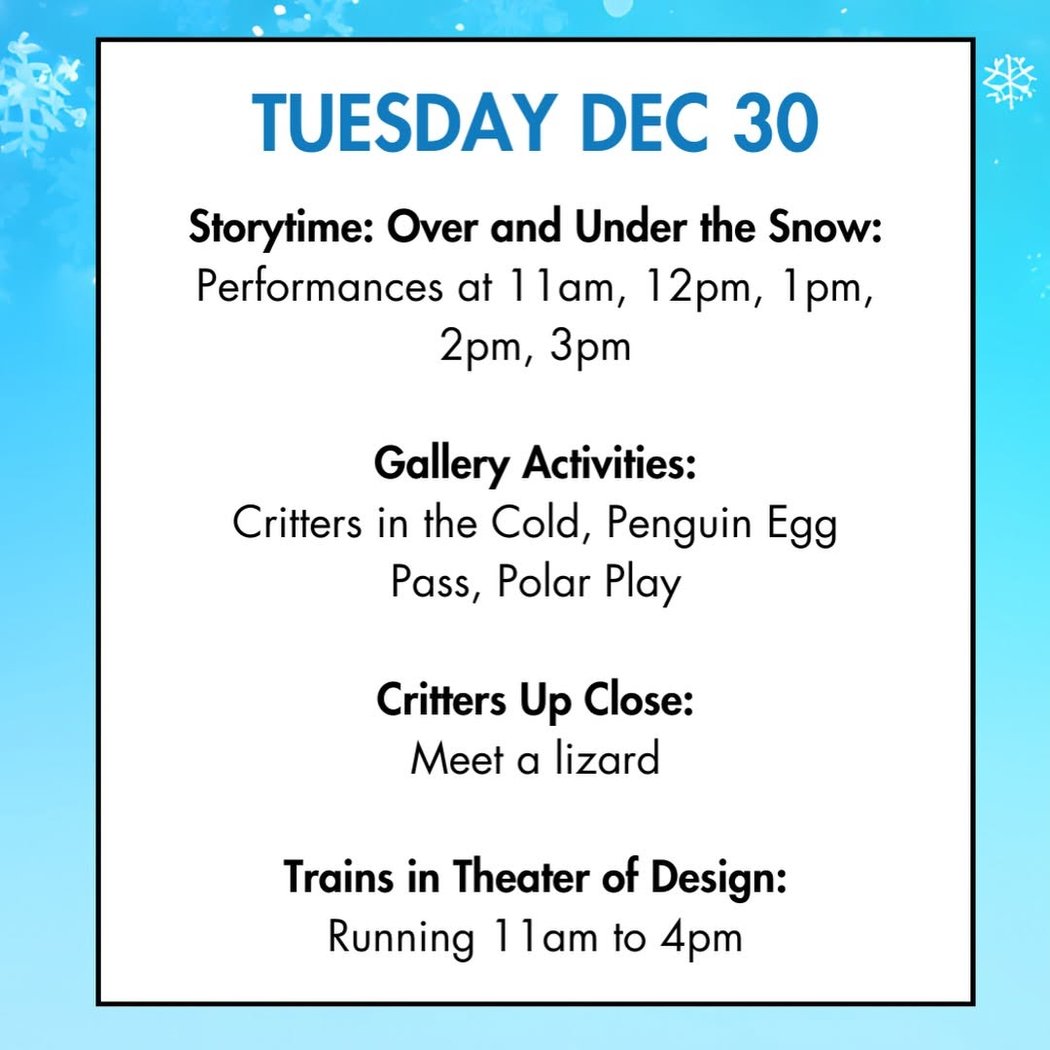 TUESDAY DEC 30

Storytime: Over and Under the Snow:
Performances at 11am, 12pm, 1pm, 2pm, 3pm

Gallery Activities:
Critters in the Cold, Penguin Egg Pass, Polar Play

Critters Up Close:
Meet a lizard

Trains in Theater of Design:
Running 11am to 4pm